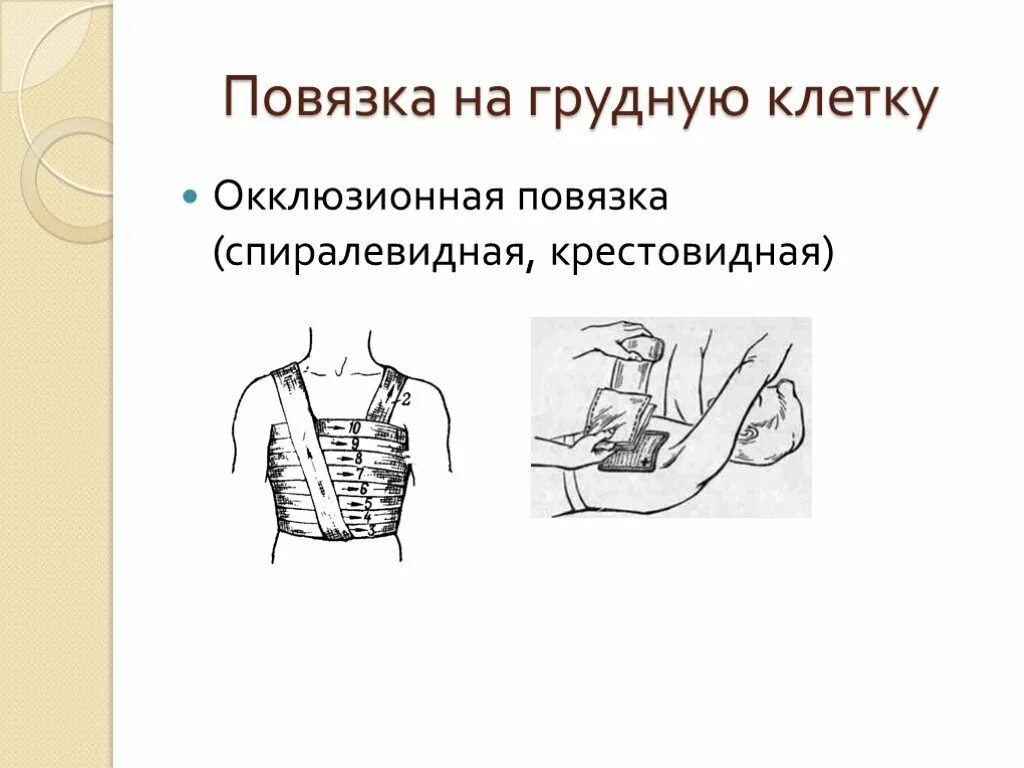 Повязка на грудную клетку

Окклюзионная повязка (спиралевидная, крестовидная)

2
10
9
8
7
6
5
4
3